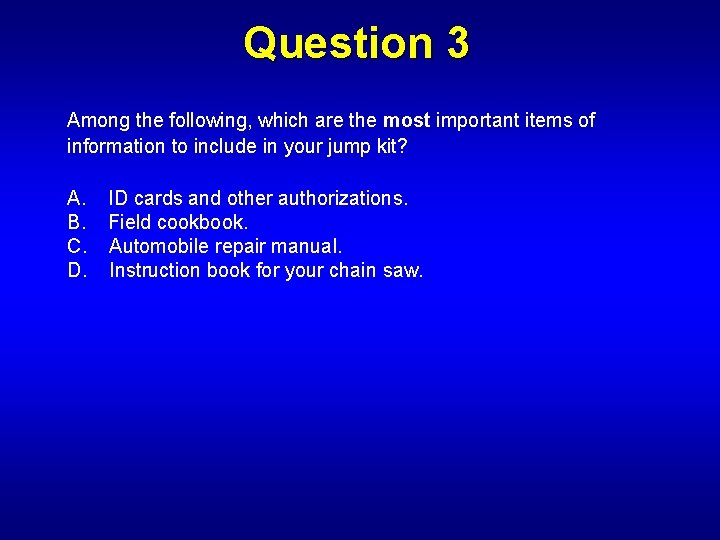 Question 3

Among the following, which are the most important items of information to include in your jump kit?

A. ID cards and other authorizations.
B. Field cookbook.
C. Automobile repair manual.
D. Instruction book for your chain saw.